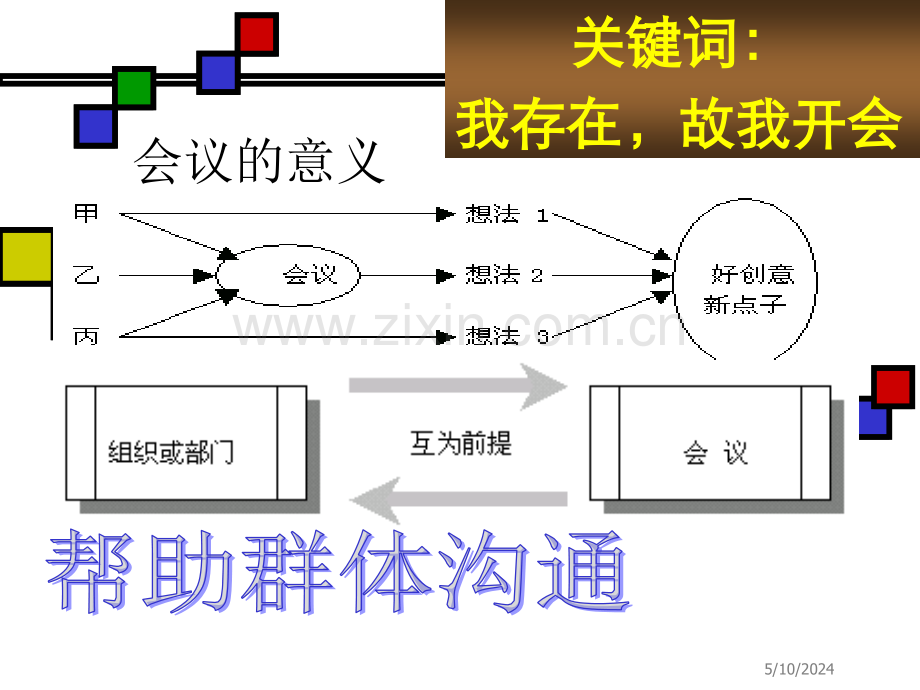 关键词:
我存在，故我开会

会议的意义

甲
乙
丙

会议

想法 1
想法 2
想法 3

好创意
新点子

组织或部门

互为前提

会 议

帮助群体沟通

5/10/2024

www.zixin.com.cn